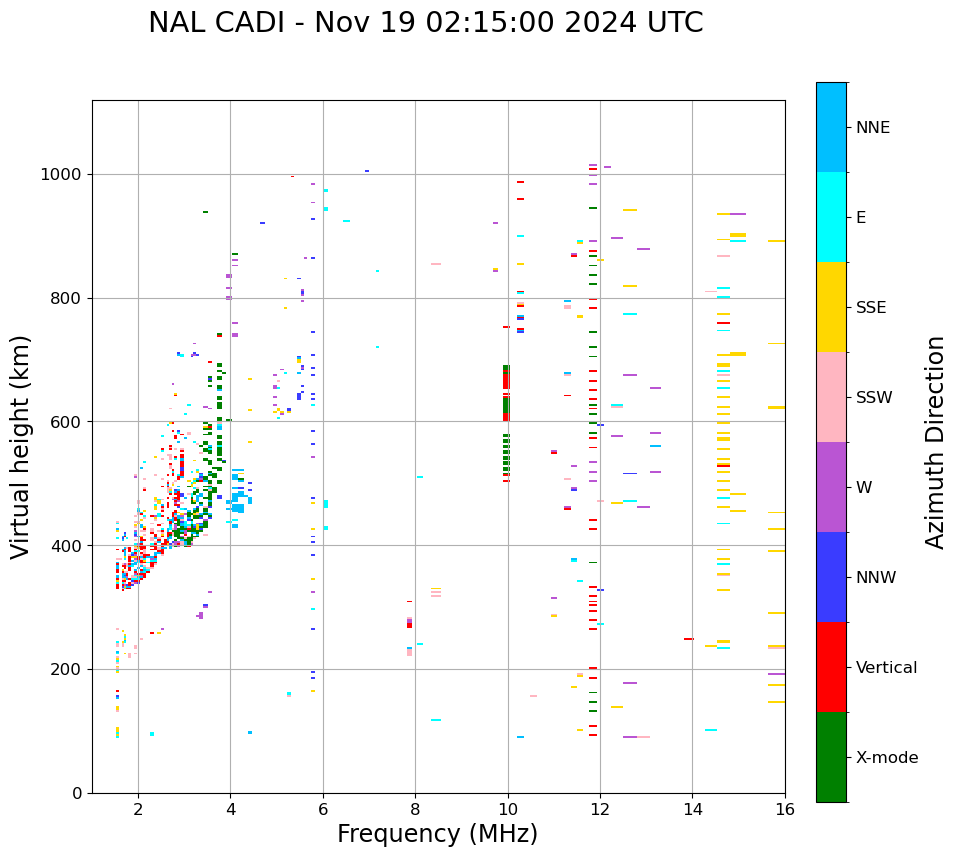 NAL CADI - Nov 19 02:15:00 2024 UTC

Virtual height (km)

1000
800
600
400
200
0

2
4
6
8
10
12
14
16

Frequency (MHz)

NNE
E
SSE
SSW
W
NNW
Vertical
X-mode

Azimuth Direction